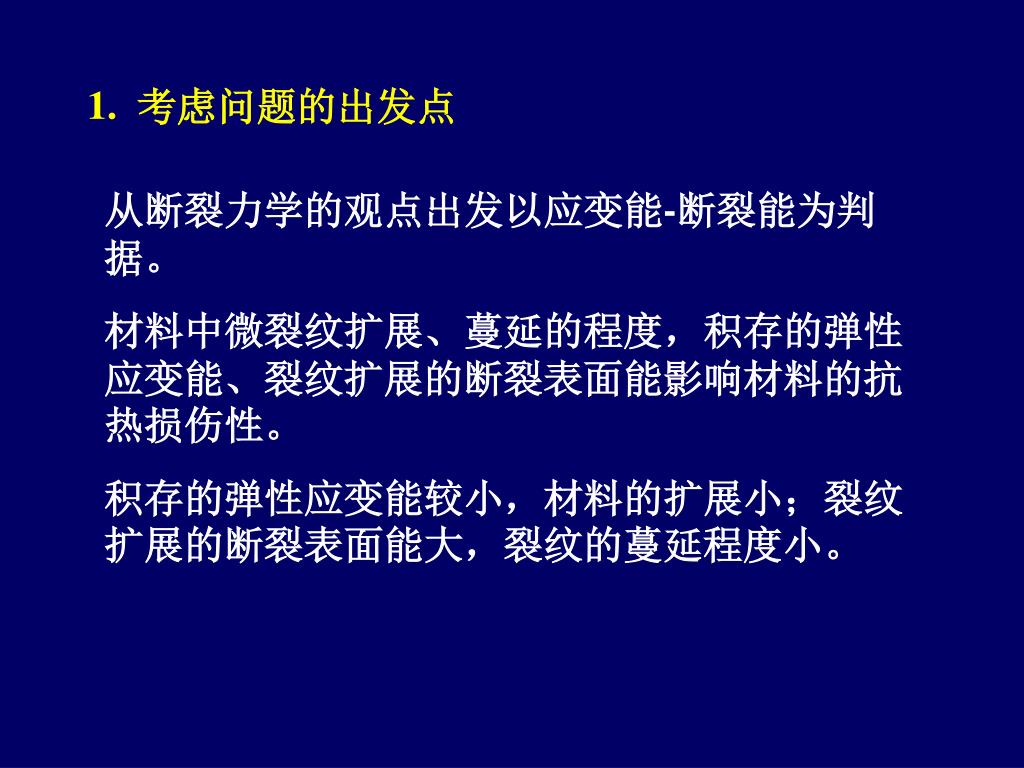 1. 考虑问题的出发点

从断裂力学的观点出发以应变能-断裂能为判据。

材料中微裂纹扩展、蔓延的程度，积存的弹性应变能、裂纹扩展的断裂表面能影响材料的抗热损伤性。

积存的弹性应变能较小，材料的扩展小；裂纹扩展的断裂表面能大，裂纹的蔓延程度小。